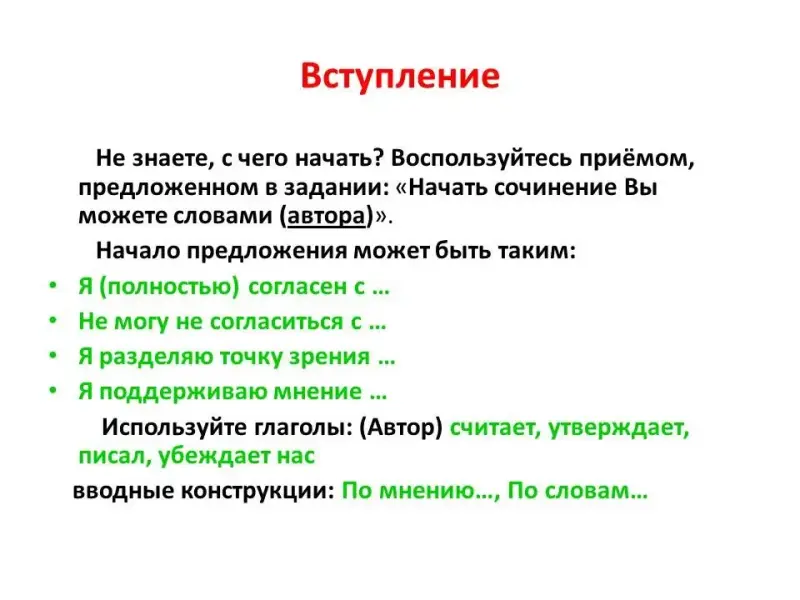 Вступление

Не знаете, с чего начать? Воспользуйтесь приёмом, предложенном в задании: «Начать сочинение Вы можете словами (автора)».

Начало предложения может быть таким:

• Я (полностью) согласен с …
• Не могу не согласиться с …
• Я разделяю точку зрения …
• Я поддерживаю мнение …

Используйте глаголы: (Автор) считает, утверждает, писал, убеждает нас

вводные конструкции: По мнению…, По словам…